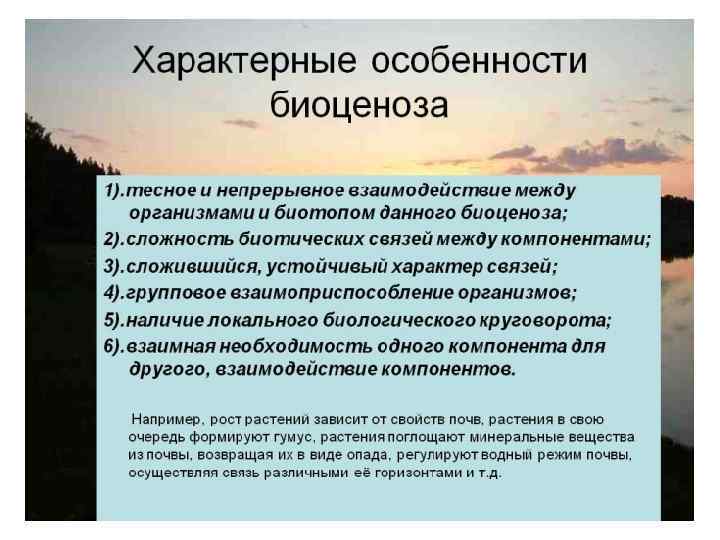 Характерные особенности биоценоза

1).тесное и непрерывное взаимодействие между организмами и биотопом данного биоценоза;
2).сложность биотических связей между компонентами;
3).сложившийся, устойчивый характер связей;
4).групповое взаимоприспособление организмов;
5).наличие локального биологического круговорота;
6).взаимная необходимость одного компонента для другого, взаимодействие компонентов.

Например, рост растений зависит от свойств почв, растения в свою очередь формируют гумус, растения поглощают минеральные вещества из почвы, возвращая их в виде опада, регулируют водный режим почвы, осуществляя связь различными её горизонтами и т.д.